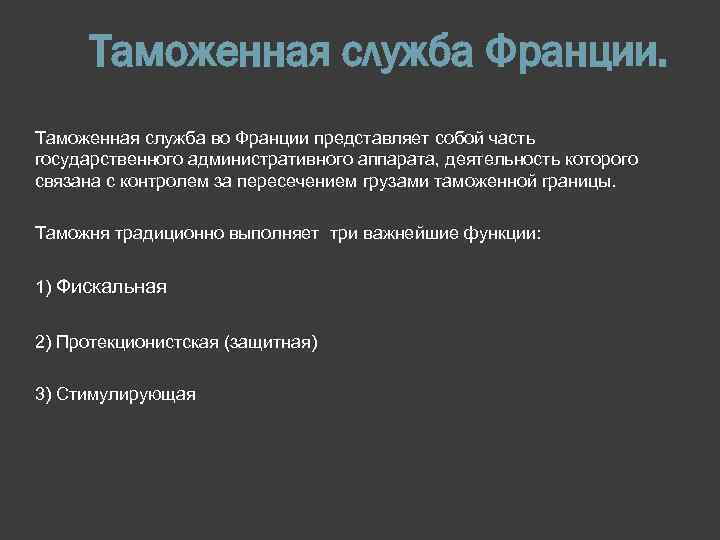 Таможенная служба Франции.

Таможенная служба во Франции представляет собой часть государственного административного аппарата, деятельность которого связана с контролем за пересечением грузами таможенной границы.

Таможня традиционно выполняет  три важнейшие функции:

1) Фискальная

2) Протекционистская (защитная)

3) Стимулирующая